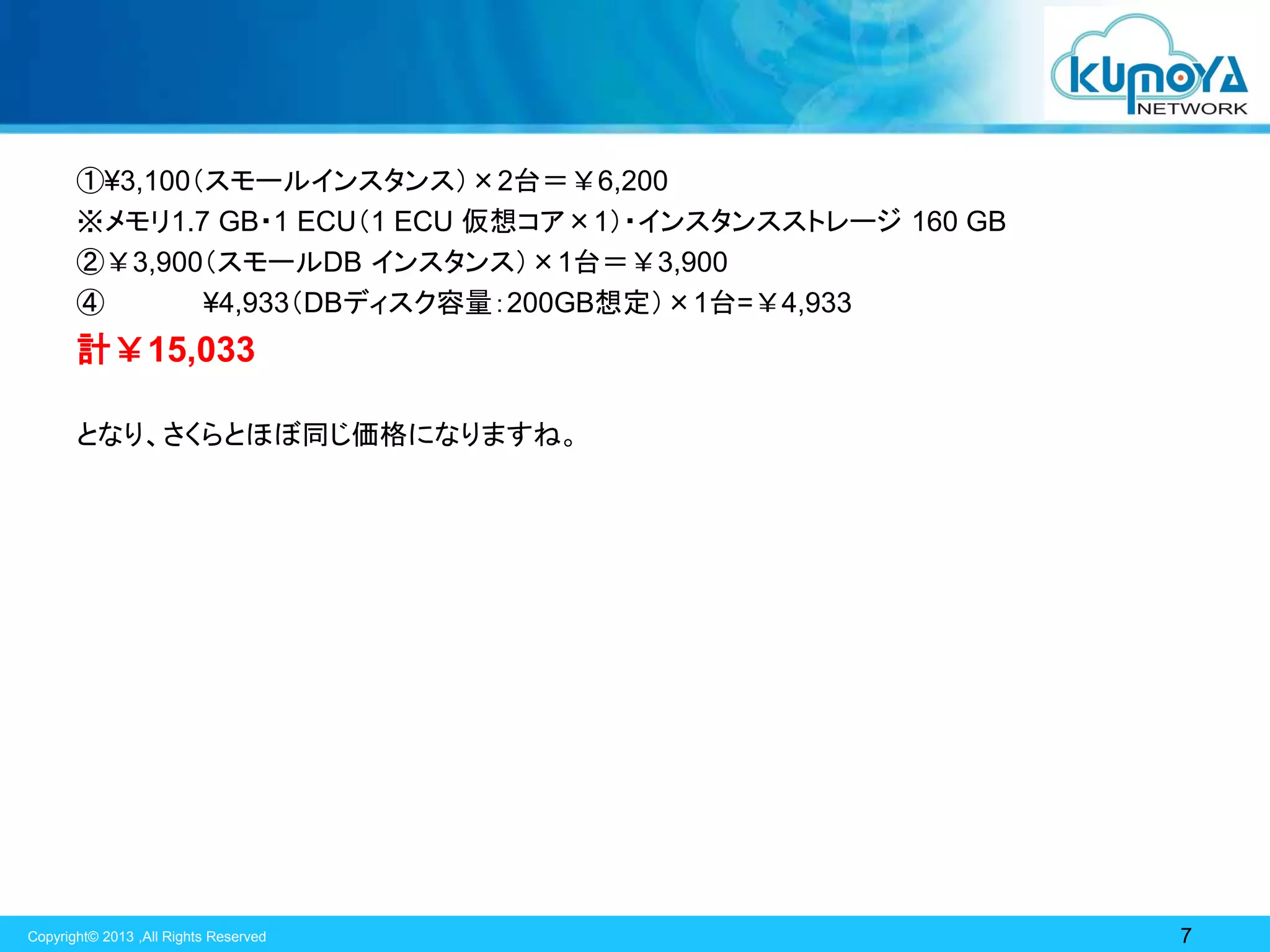 KUMOYA NETWORK

①¥3,100（スモールインスタンス）×2台＝￥6,200
※メモリ1.7 GB・1 ECU（1 ECU 仮想コア×1）・インスタンスストレージ 160 GB
②￥3,900（スモールDB インスタンス）×1台＝￥3,900
④　　　¥4,933（DBディスク容量：200GB想定）×1台=￥4,933
計￥15,033

となり、さくらとほぼ同じ価格になりますね。

Copyright© 2013 ,All Rights Reserved

7